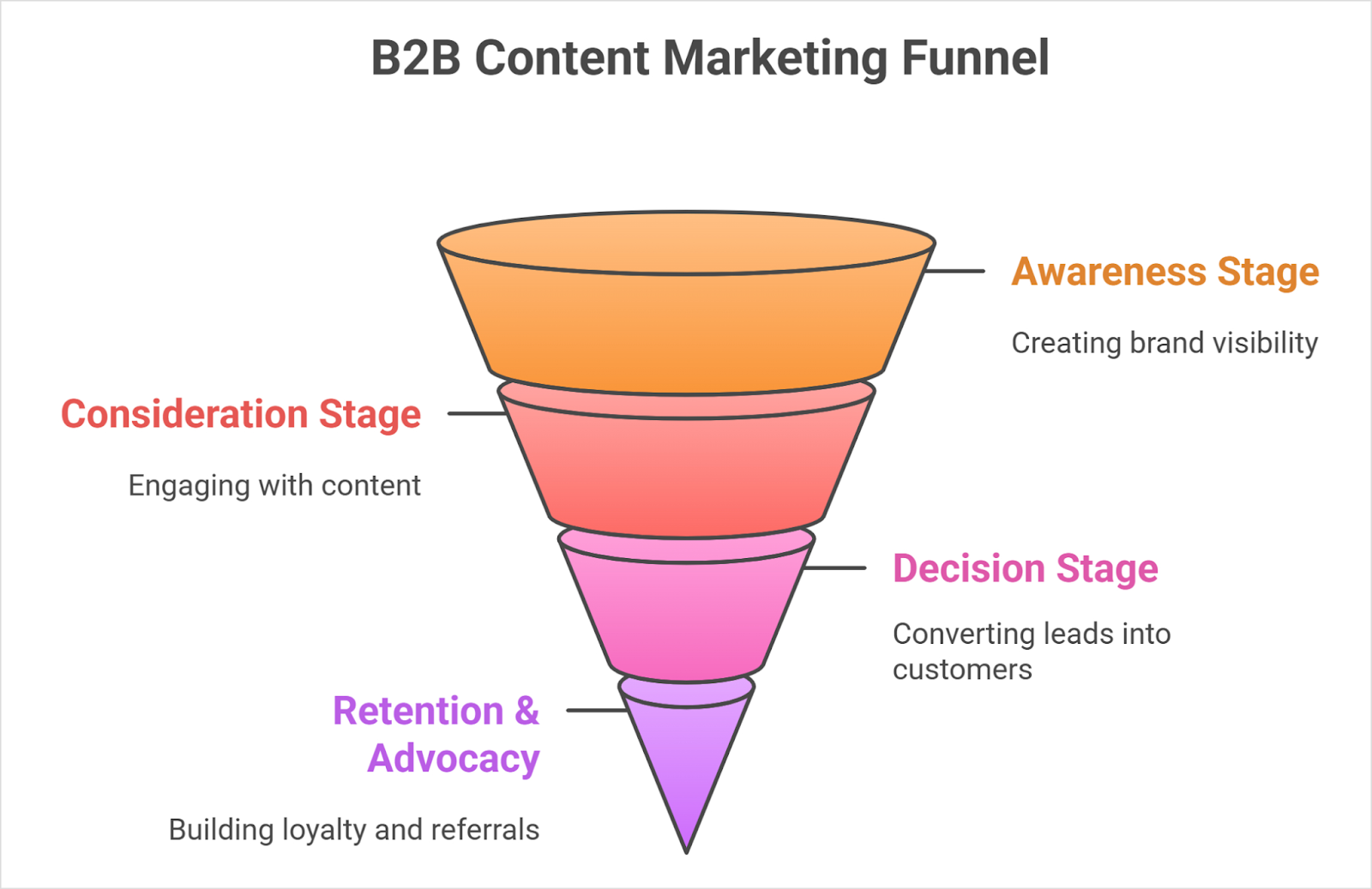 B2B Content Marketing Funnel

Awareness Stage

Creating brand visibility

Consideration Stage

Engaging with content

Decision Stage

Converting leads into customers

Retention & Advocacy

Building loyalty and referrals